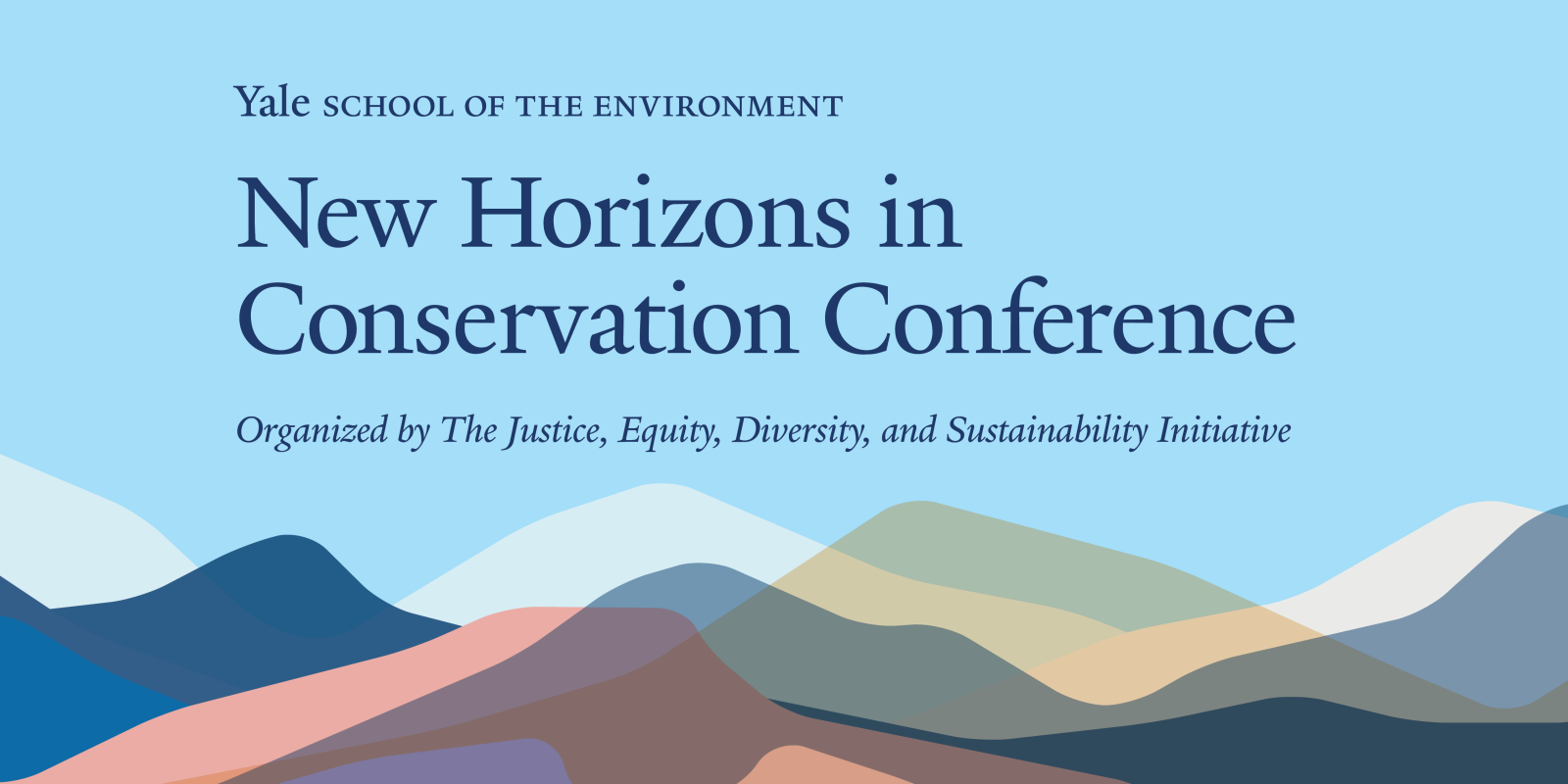 Yale SCHOOL OF THE ENVIRONMENT

New Horizons in Conservation Conference

Organized by The Justice, Equity, Diversity, and Sustainability Initiative